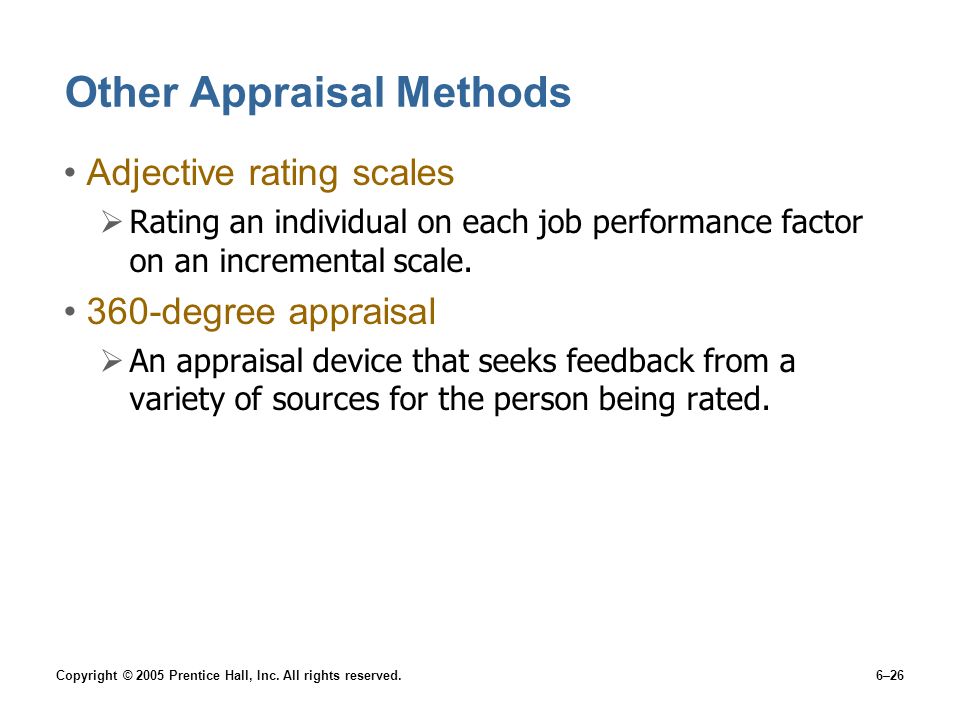 Other Appraisal Methods

• Adjective rating scales

➢ Rating an individual on each job performance factor on an incremental scale.

• 360-degree appraisal

➢ An appraisal device that seeks feedback from a variety of sources for the person being rated.

Copyright © 2005 Prentice Hall, Inc. All rights reserved.

6–26